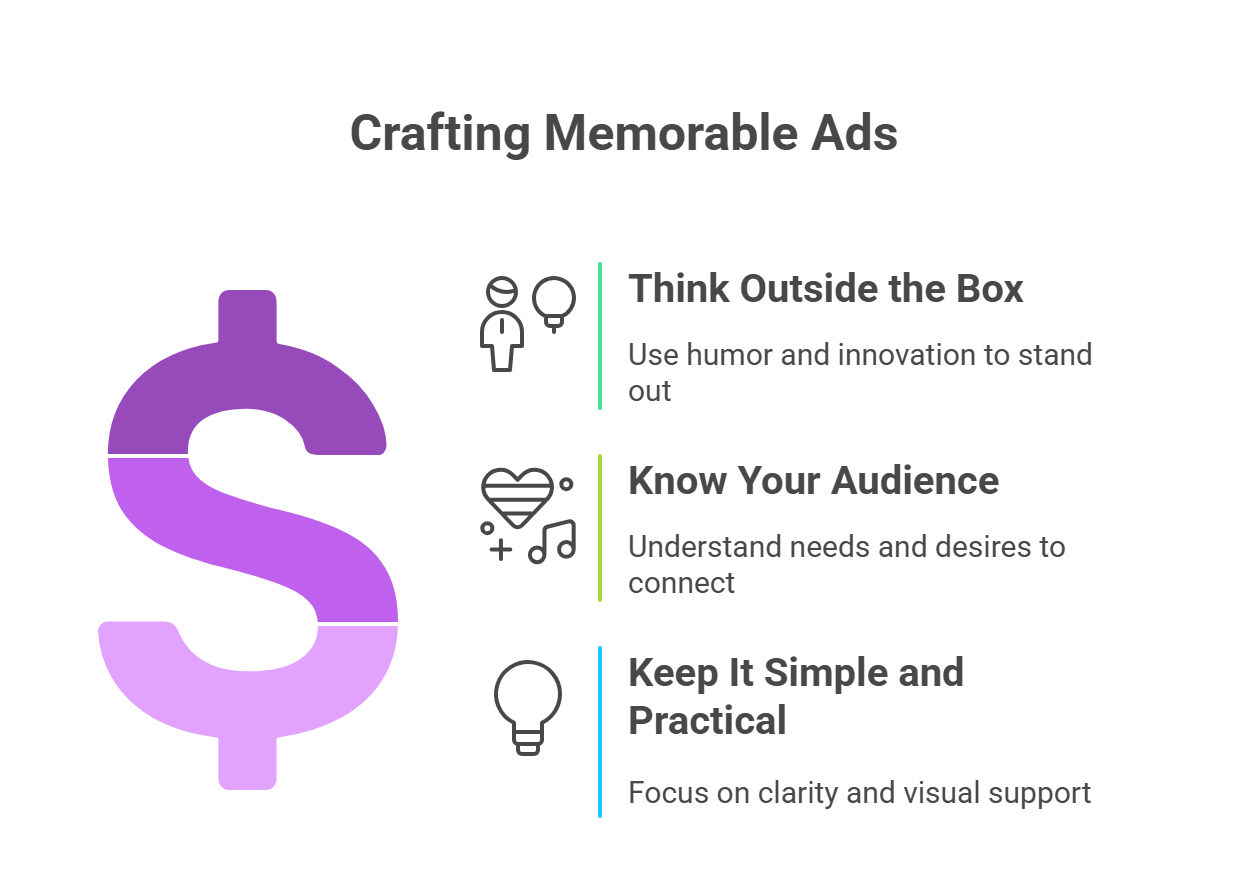 Crafting Memorable Ads

Think Outside the Box

Use humor and innovation to stand out

Know Your Audience

Understand needs and desires to connect

Keep It Simple and Practical

Focus on clarity and visual support